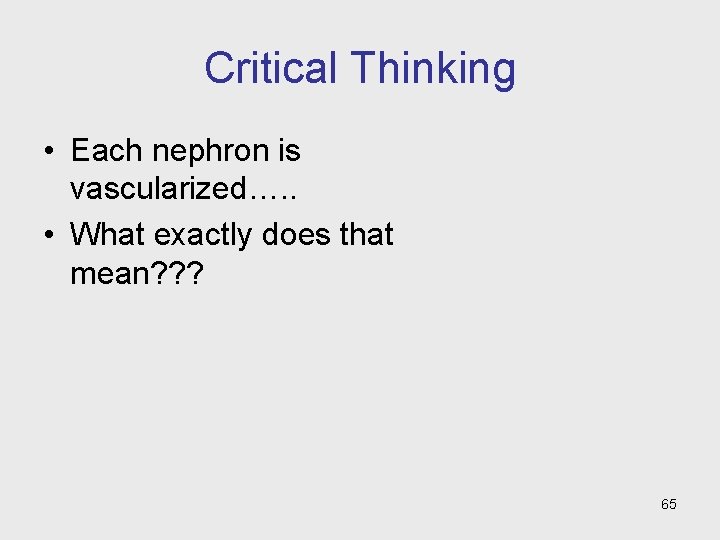 Critical Thinking

• Each nephron is vascularized…..
• What exactly does that mean???

65